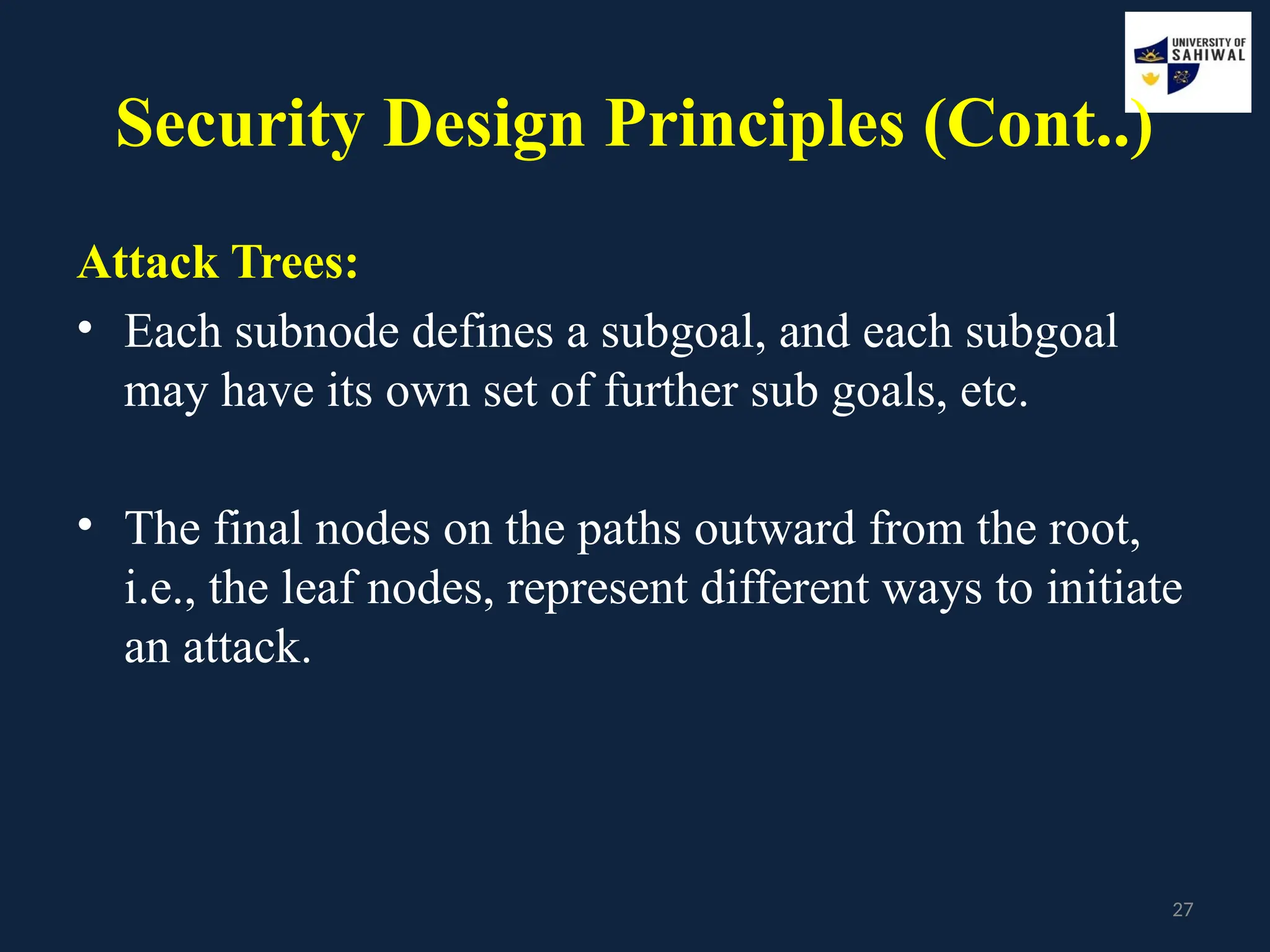 UNIVERSITY OF SAHIWAL

Security Design Principles (Cont..)

Attack Trees:

• Each subnode defines a subgoal, and each subgoal may have its own set of further sub goals, etc.

• The final nodes on the paths outward from the root, i.e., the leaf nodes, represent different ways to initiate an attack.

27